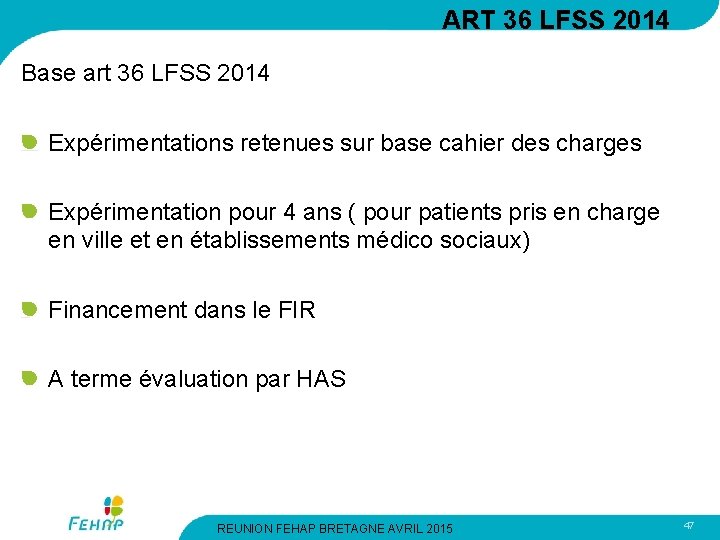 ART 36 LFSS 2014

Base art 36 LFSS 2014

Expérimentations retenues sur base cahier des charges

Expérimentation pour 4 ans ( pour patients pris en charge en ville et en établissements médico sociaux)

Financement dans le FIR

A terme évaluation par HAS

FEHAP

REUNION FEHAP BRETAGNE AVRIL 2015

47